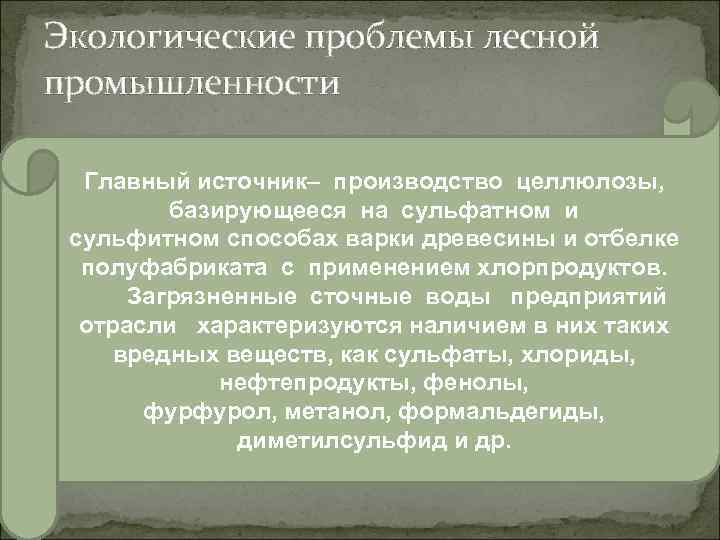 Экологические проблемы лесной промышленности

Главный источник– производство целлюлозы, базирующееся на сульфатном и сульфитном способах варки древесины и отбелке полуфабриката с применением хлорпродуктов. Загрязненные сточные воды предприятий отрасли характеризуются наличием в них таких вредных веществ, как сульфаты, хлориды, нефтепродукты, фенолы, фурфурол, метанол, формальдегиды, диметилсульфид и др.